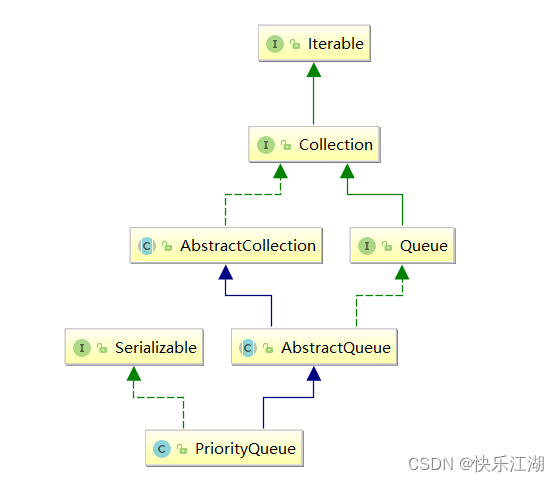 I Iterable

I Collection

C AbstractCollection

I Queue

I Serializable

C AbstractQueue

C PriorityQueue

CSDN @快乐江湖